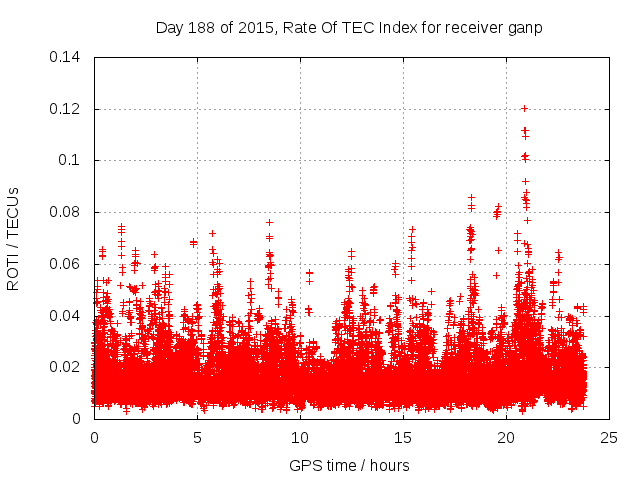 Day 188 of 2015, Rate Of TEC Index for receiver ganp

ROTI / TECUs

0.14
0.12
0.1
0.08
0.06
0.04
0.02
0

0
5
10
15
20
25

GPS time / hours